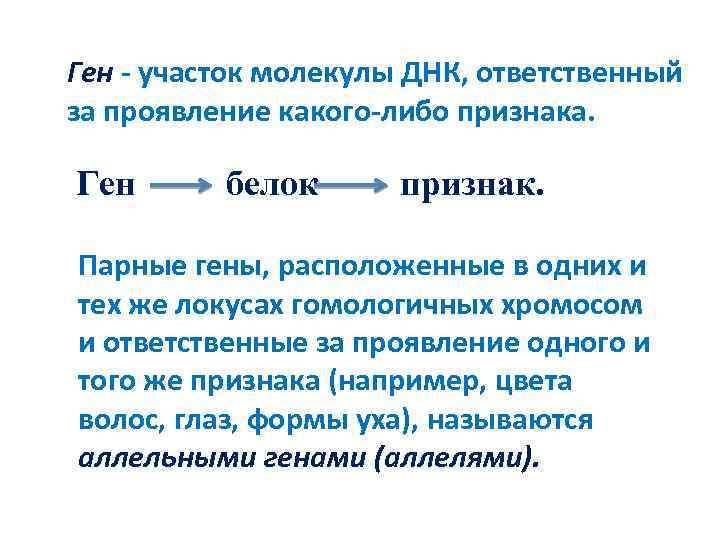 Ген - участок молекулы ДНК, ответственный за проявление какого-либо признака.

Ген $\rightarrow$ белок $\rightarrow$ признак.

Парные гены, расположенные в одних и тех же локусах гомологичных хромосом и ответственные за проявление одного и того же признака (например, цвета волос, глаз, формы уха), называются аллельными генами (аллелями).